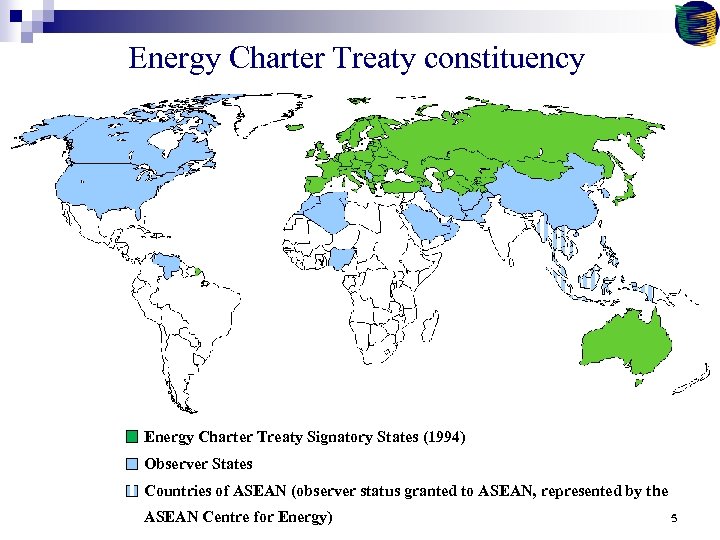 Energy Charter Treaty constituency

Energy Charter Treaty Signatory States (1994)

Observer States

Countries of ASEAN (observer status granted to ASEAN, represented by the ASEAN Centre for Energy)

5